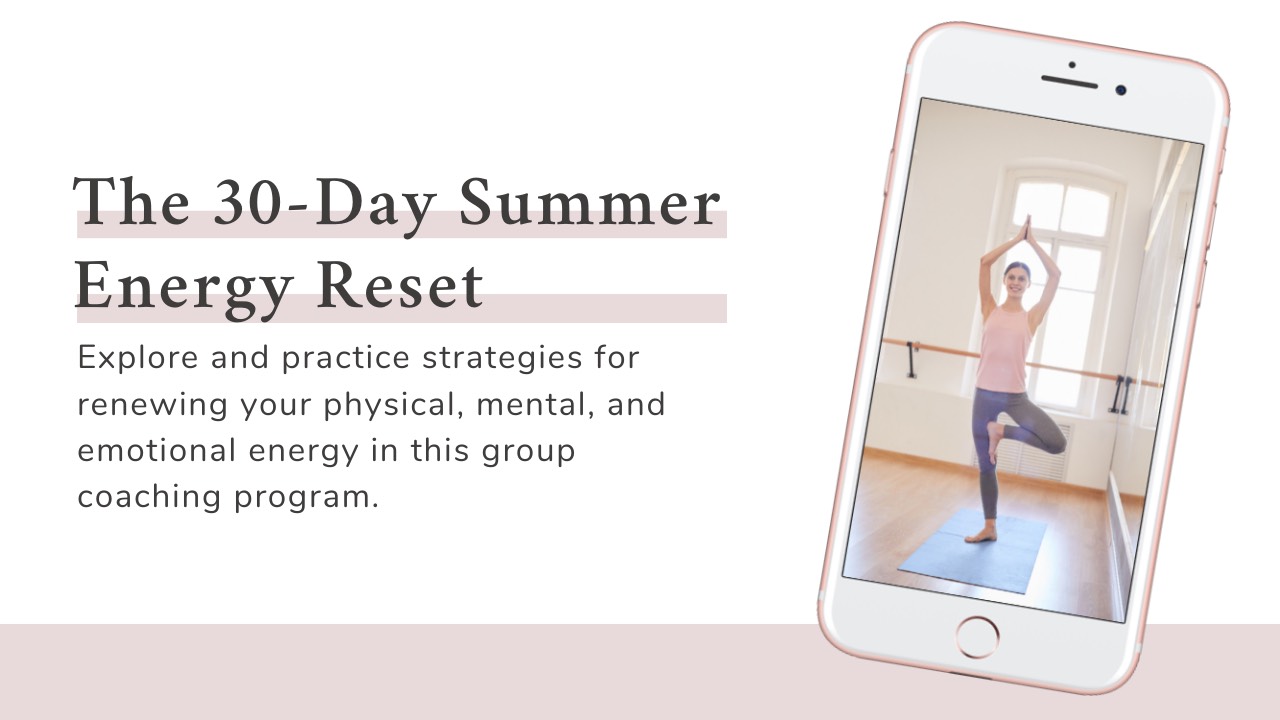 The 30-Day Summer Energy Reset

Explore and practice strategies for renewing your physical, mental, and emotional energy in this group coaching program.